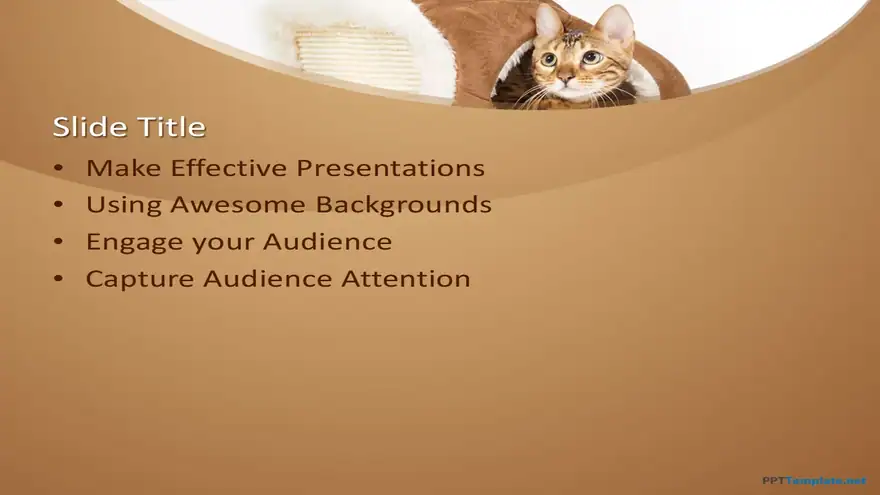 Slide Title

• Make Effective Presentations
• Using Awesome Backgrounds
• Engage your Audience
• Capture Audience Attention

PPTTemplate.net